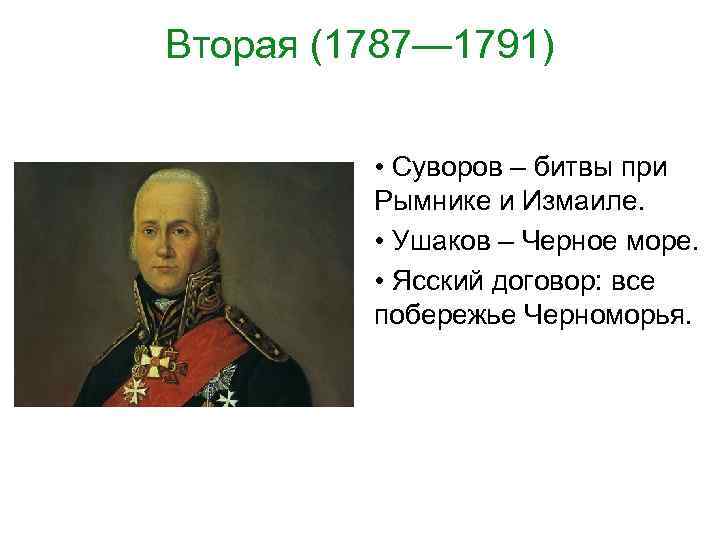 Вторая (1787—1791)

• Суворов – битвы при Рымнике и Измаиле.

• Ушаков – Черное море.

• Ясский договор: все побережье Черноморья.